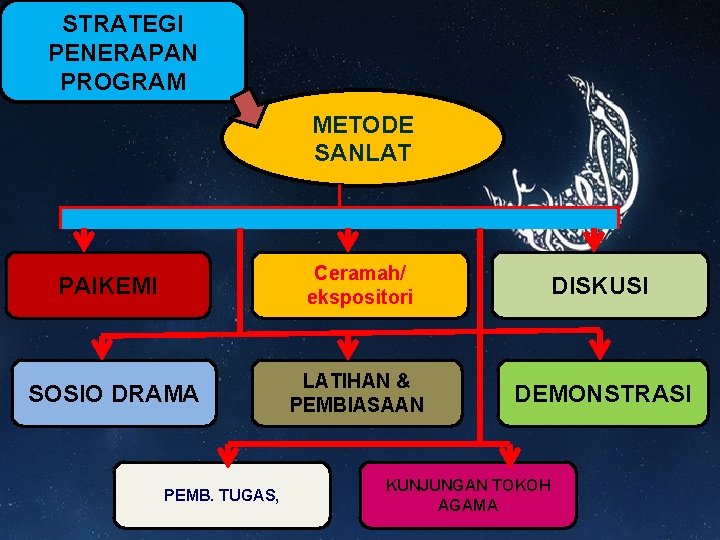 STRATEGI PENERAPAN PROGRAM

METODE SANLAT

PAIKEMI

Ceramah/ ekspositori

DISKUSI

SOSIO DRAMA

LATIHAN & PEMBIASAAN

DEMONSTRASI

PEMB. TUGAS,

KUNJUNGAN TOKOH AGAMA